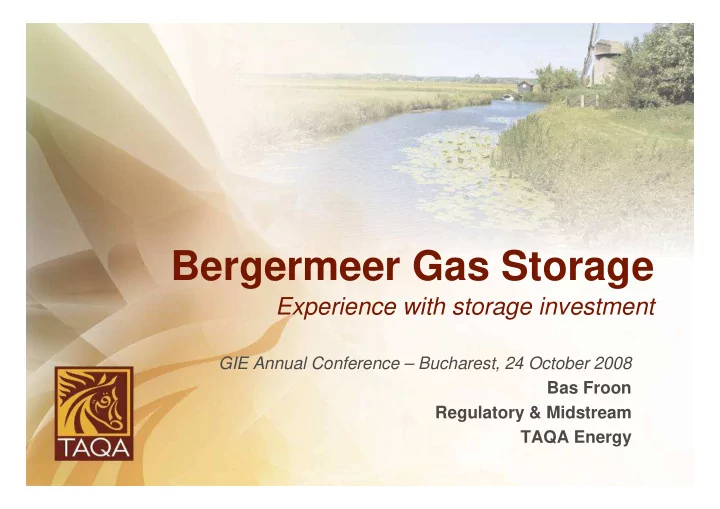 Bergermeer Gas Storage

Experience with storage investment

GIE Annual Conference – Bucharest, 24 October 2008

Bas Froon

Regulatory & Midstream

TAQA Energy

TAQA